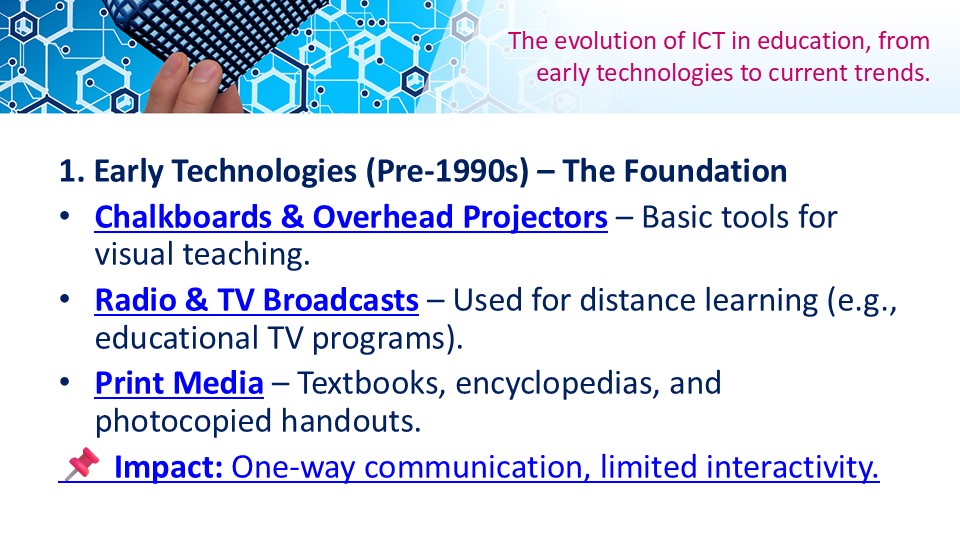 The evolution of ICT in education, from early technologies to current trends.

1. Early Technologies (Pre-1990s) – The Foundation

• Chalkboards & Overhead Projectors – Basic tools for visual teaching.

• Radio & TV Broadcasts – Used for distance learning (e.g., educational TV programs).

• Print Media – Textbooks, encyclopedias, and photocopied handouts.

📌 Impact: One-way communication, limited interactivity.